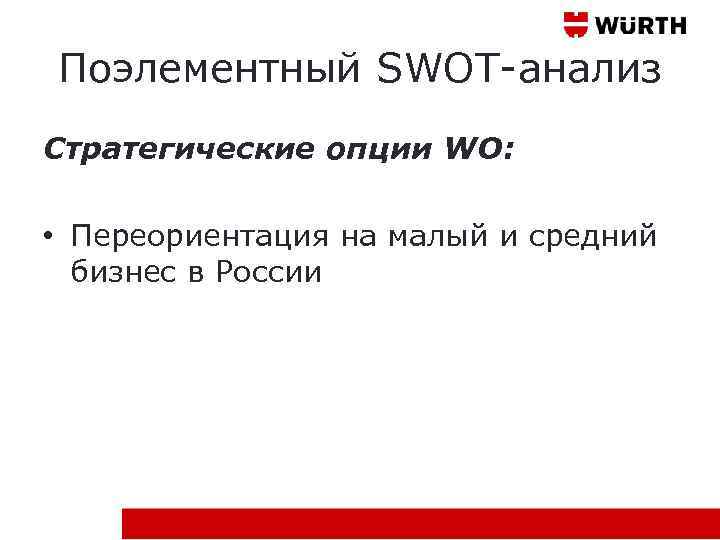 WÜRTH

Поэлементный SWOT-анализ

Стратегические опции WO:

• Переориентация на малый и средний бизнес в России